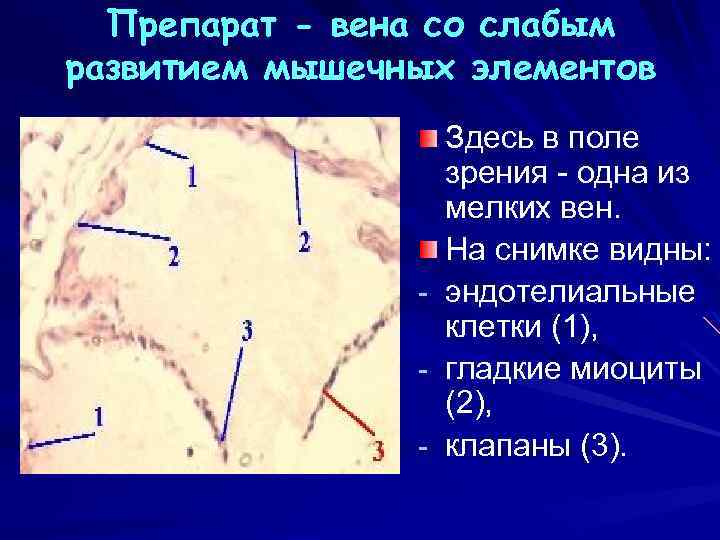 Препарат - вена со слабым развитием мышечных элементов

1
2
2
3
1
3

Здесь в поле зрения - одна из мелких вен.

На снимке видны:
- эндотелиальные клетки (1),
- гладкие миоциты (2),
- клапаны (3).